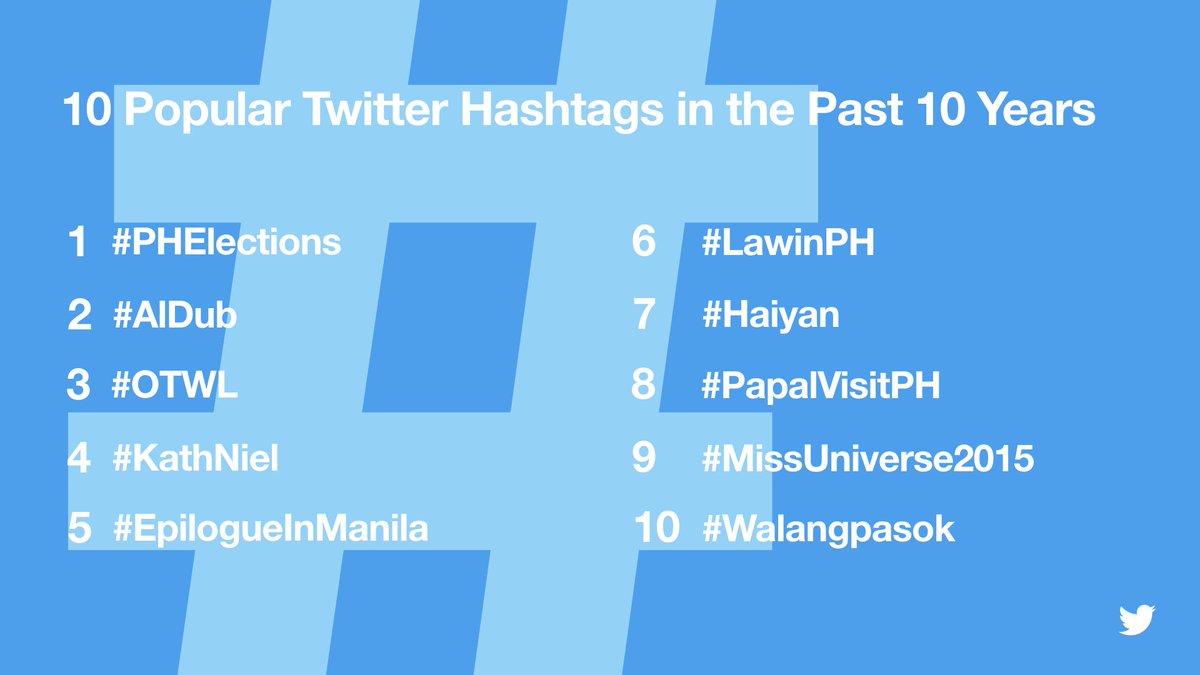 10 Popular Twitter Hashtags in the Past 10 Years

1 #PHElections
2 #AlDub
3 #OTWL
4 #KathNiel
5 #EpilogueInManila

6 #LawinPH
7 #Haiyan
8 #PapalVisitPH
9 #MissUniverse2015
10 #Walangpasok